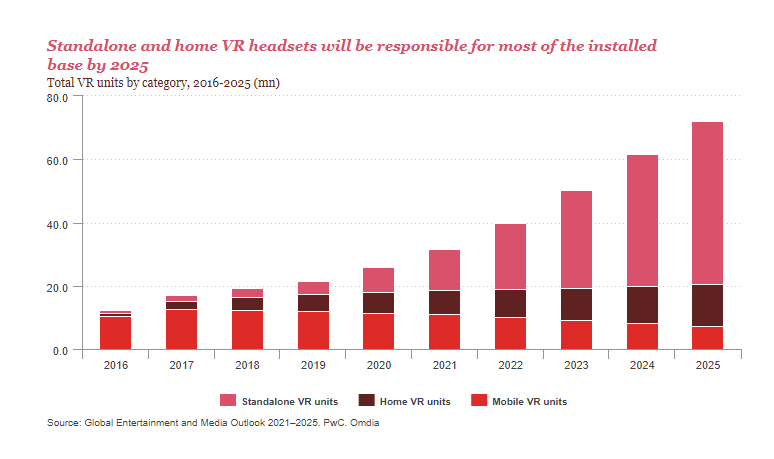 Standalone and home VR headsets will be responsible for most of the installed base by 2025
Total VR units by category, 2016-2025 (mn)

80.0
60.0
40.0
20.0
0.0

2016 2017 2018 2019 2020 2021 2022 2023 2024 2025

Standalone VR units Home VR units Mobile VR units

Source: Global Entertainment and Media Outlook 2021–2025. PwC. Omdia